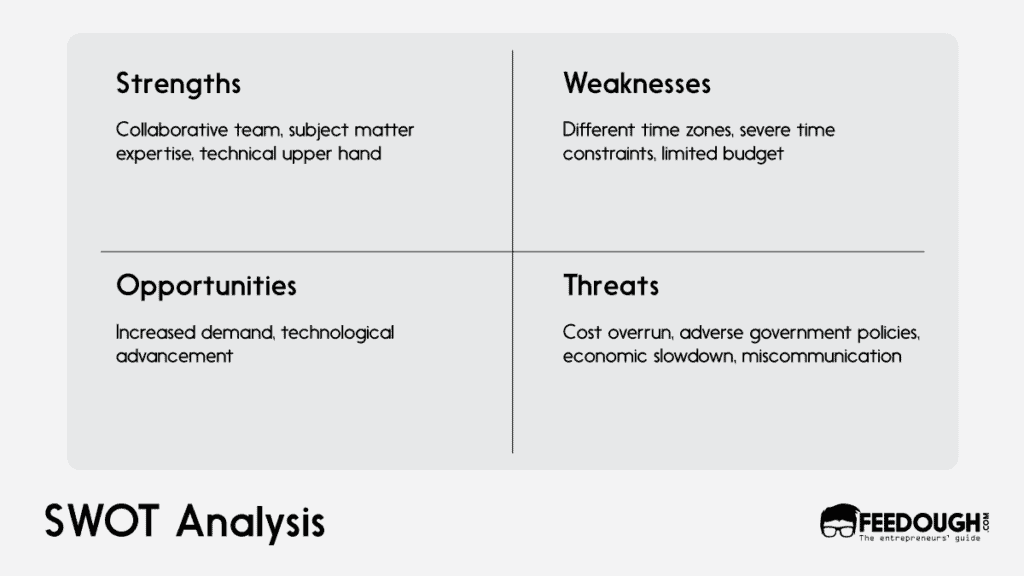 Strengths

Collaborative team, subject matter expertise, technical upper hand

Weaknesses

Different time zones, severe time constraints, limited budget

Opportunities

Increased demand, technological advancement

Threats

Cost overrun, adverse government policies, economic slowdown, miscommunication

SWOT Analysis

FEEDOUGH.COM
The entrepreneurs' guide